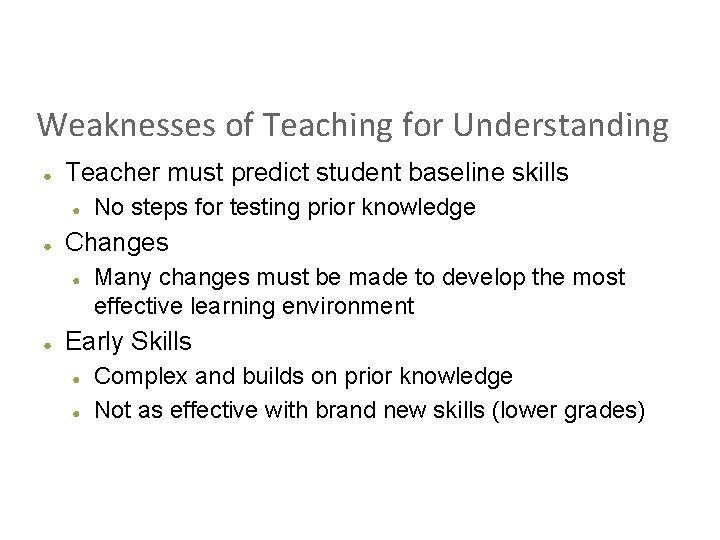 Weaknesses of Teaching for Understanding

- Teacher must predict student baseline skills
  - No steps for testing prior knowledge
- Changes
  - Many changes must be made to develop the most effective learning environment
- Early Skills
  - Complex and builds on prior knowledge
  - Not as effective with brand new skills (lower grades)